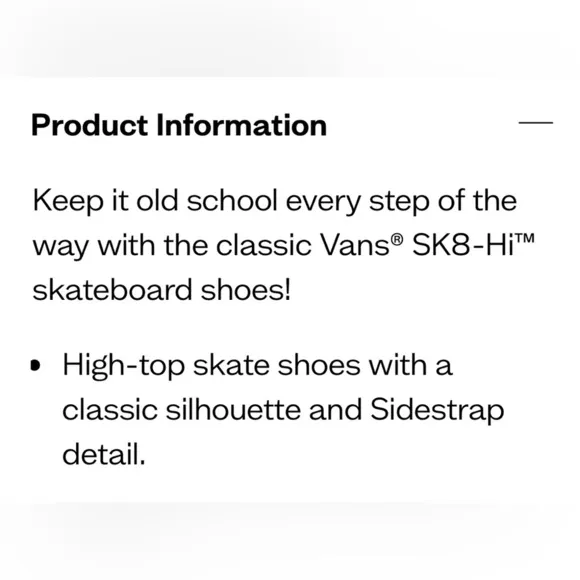 Product Information —

Keep it old school every step of the way with the classic Vans® SK8-Hi™ skateboard shoes!

• High-top skate shoes with a classic silhouette and Sidestrap detail.